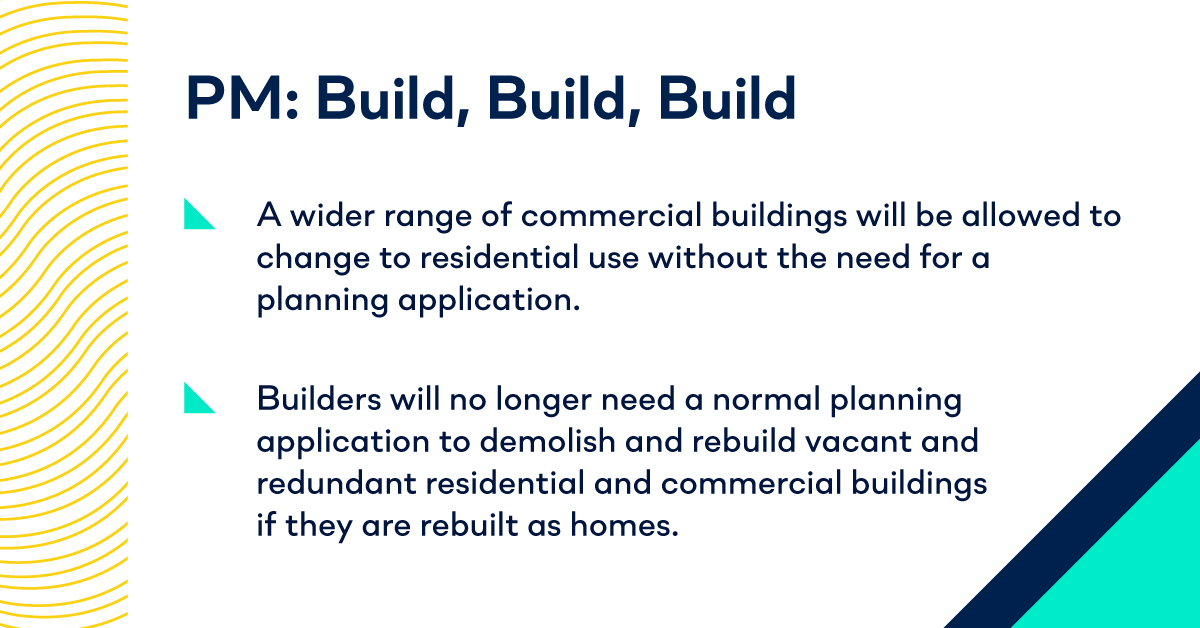 PM: Build, Build, Build

A wider range of commercial buildings will be allowed to change to residential use without the need for a planning application.

Builders will no longer need a normal planning application to demolish and rebuild vacant and redundant residential and commercial buildings if they are rebuilt as homes.